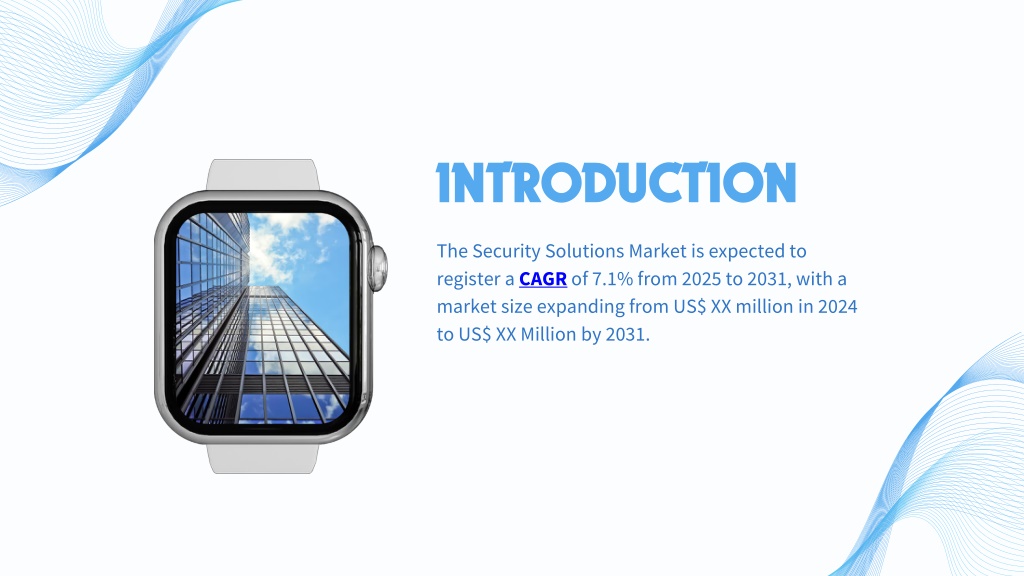 INTRODUCTION

The Security Solutions Market is expected to register a CAGR of 7.1% from 2025 to 2031, with a market size expanding from US$ XX million in 2024 to US$ XX Million by 2031.